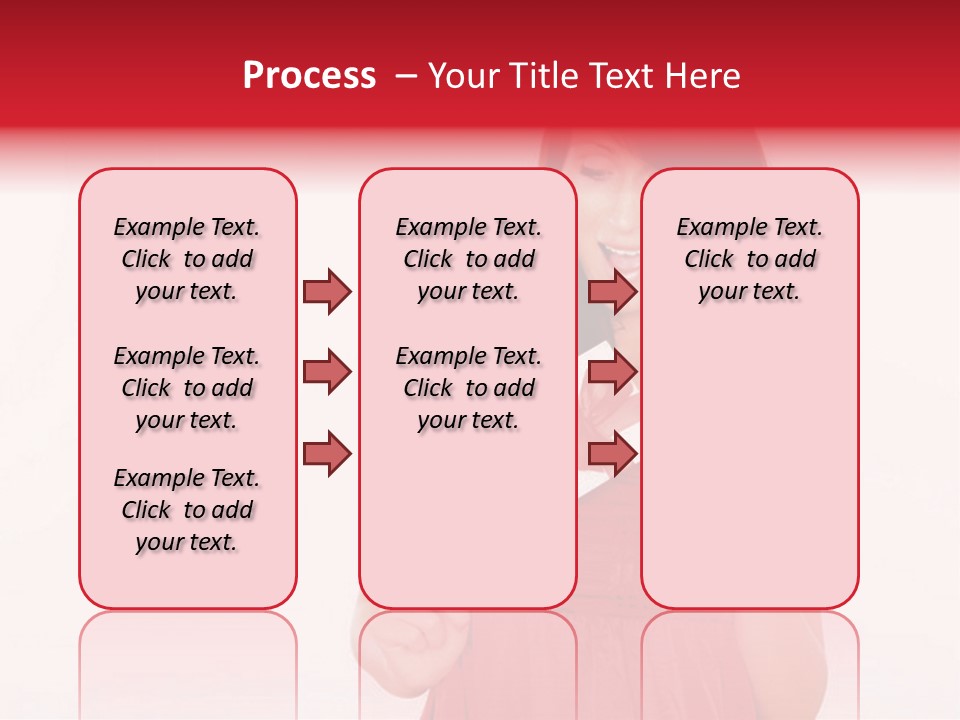 Process – Your Title Text Here

Example Text. Click to add your text.

Example Text. Click to add your text.

Example Text. Click to add your text.

Example Text. Click to add your text.

Example Text. Click to add your text.

Example Text. Click to add your text.